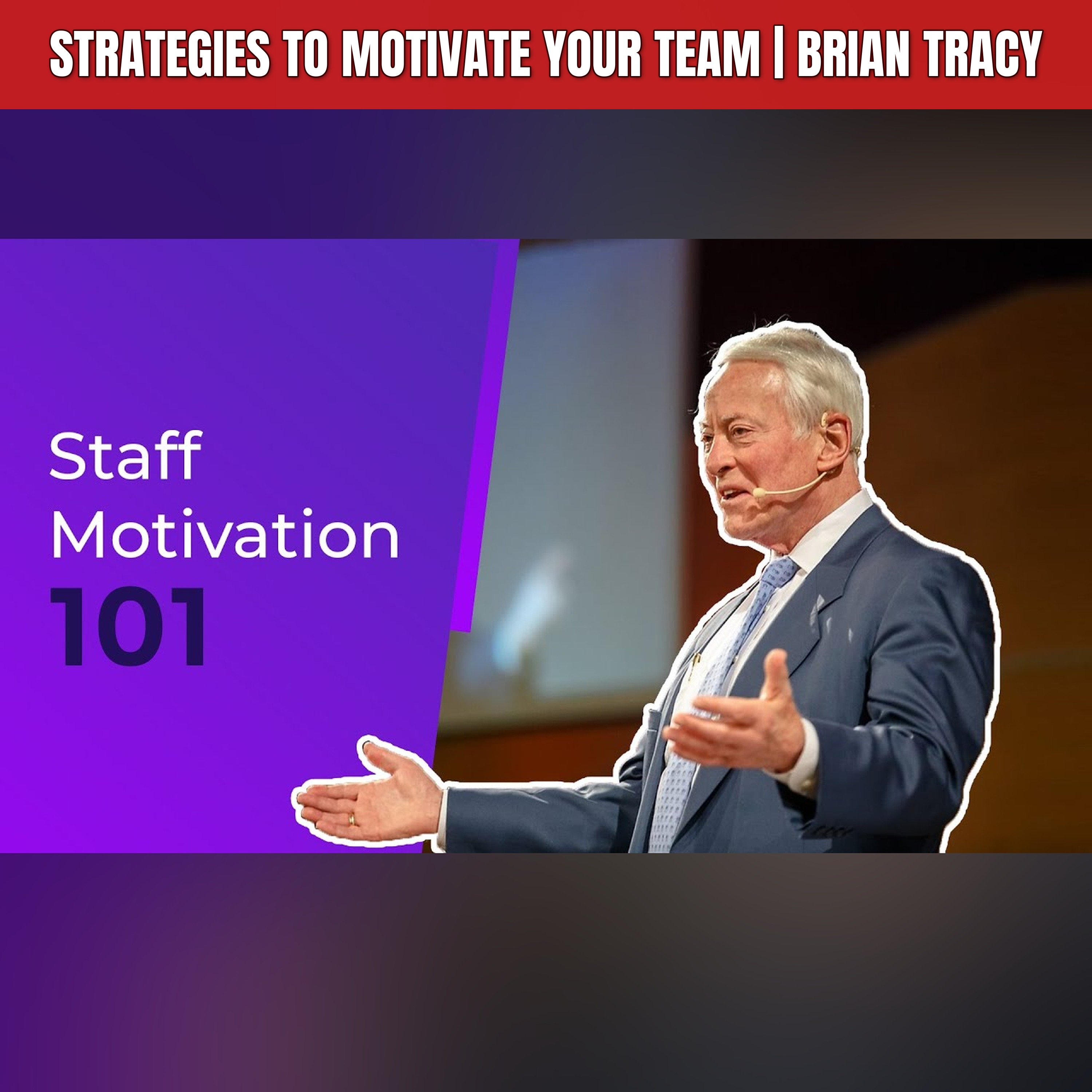 STRATEGIES TO MOTIVATE YOUR TEAM | BRIAN TRACY

Staff Motivation 101